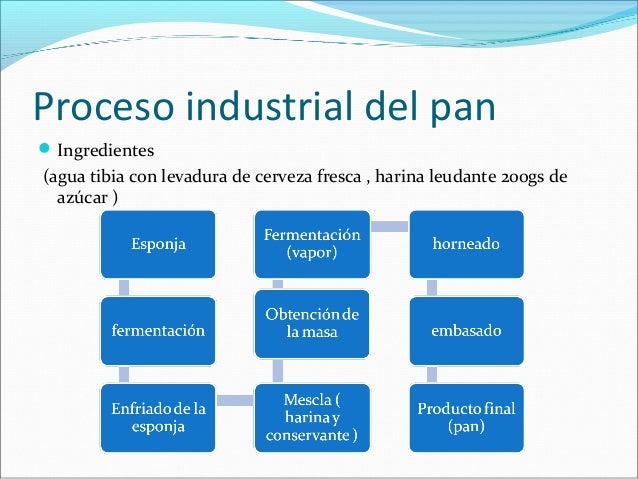 Proceso industrial del pan

Ingredientes

(agua tibia con levadura de cerveza fresca , harina leudante 200gs de azúcar )

Esponja

fermentación

Enfriado de la esponja

Mescla ( harina y conservante )

Obtención de la masa

Fermentación (vapor)

horneado

embasado

Producto final (pan)